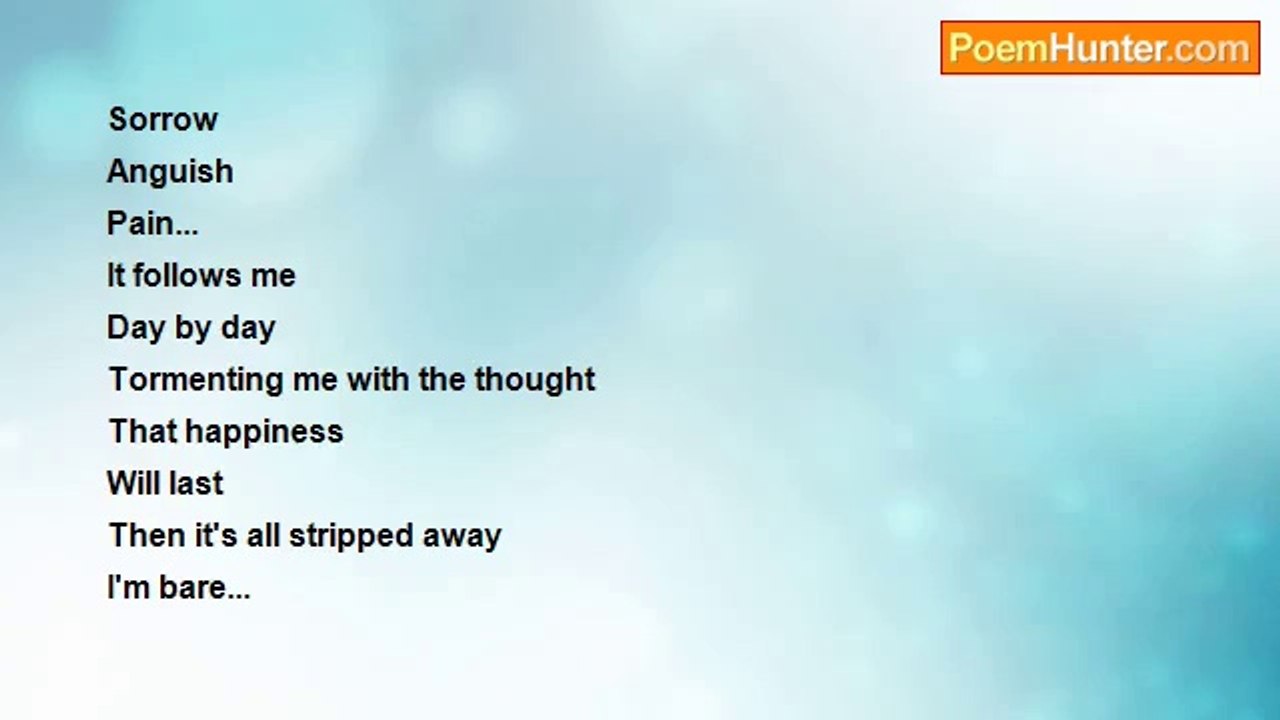 PoemHunter.com

Sorrow
Anguish
Pain...
It follows me
Day by day
Tormenting me with the thought
That happiness
Will last
Then it's all stripped away
I'm bare...